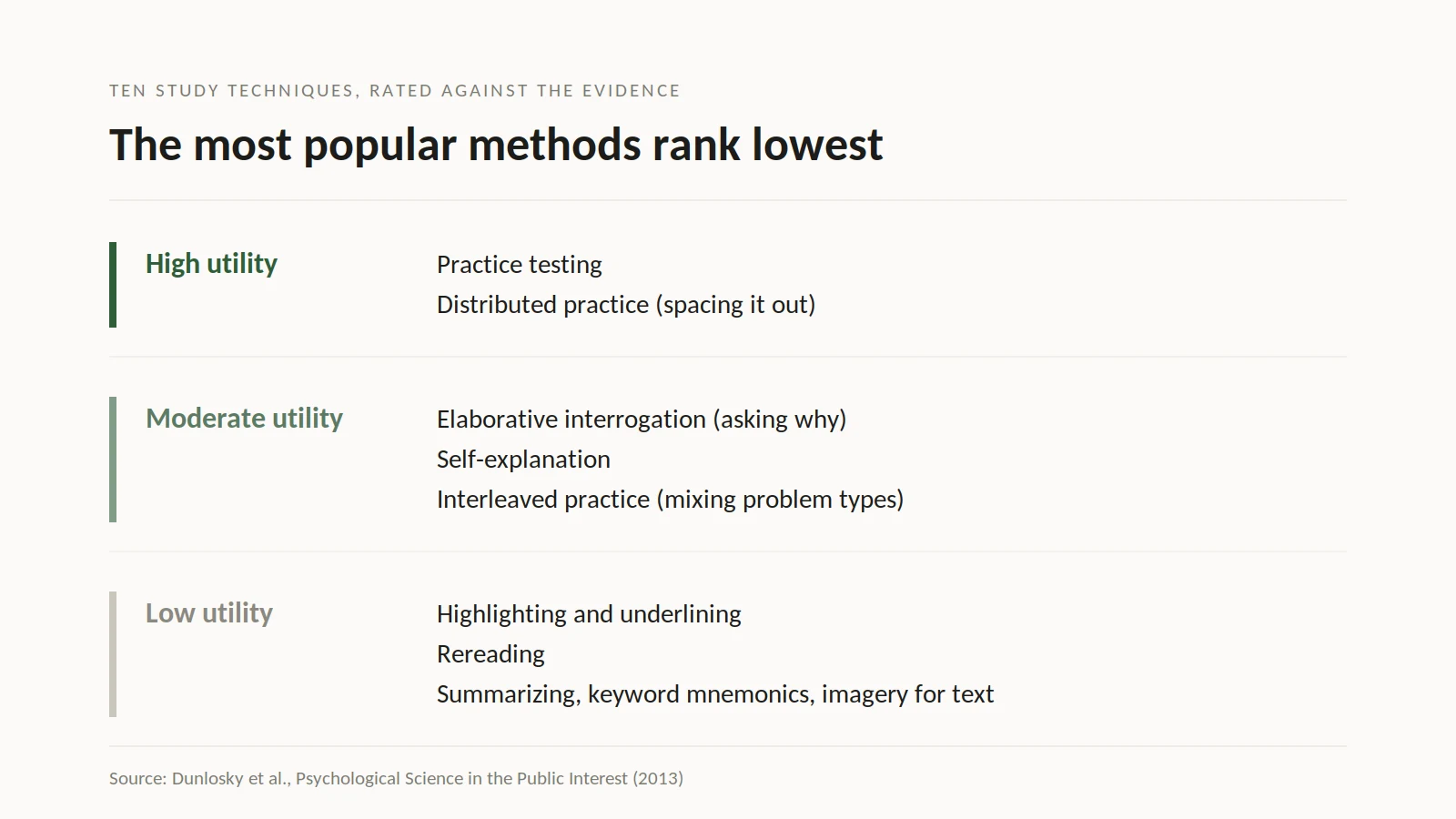 TEN STUDY TECHNIQUES, RATED AGAINST THE EVIDENCE

The most popular methods rank lowest

High utility

Practice testing
Distributed practice (spacing it out)

Moderate utility

Elaborative interrogation (asking why)
Self-explanation
Interleaved practice (mixing problem types)

Low utility

Highlighting and underlining
Rereading
Summarizing, keyword mnemonics, imagery for text

Source: Dunlosky et al., Psychological Science in the Public Interest (2013)